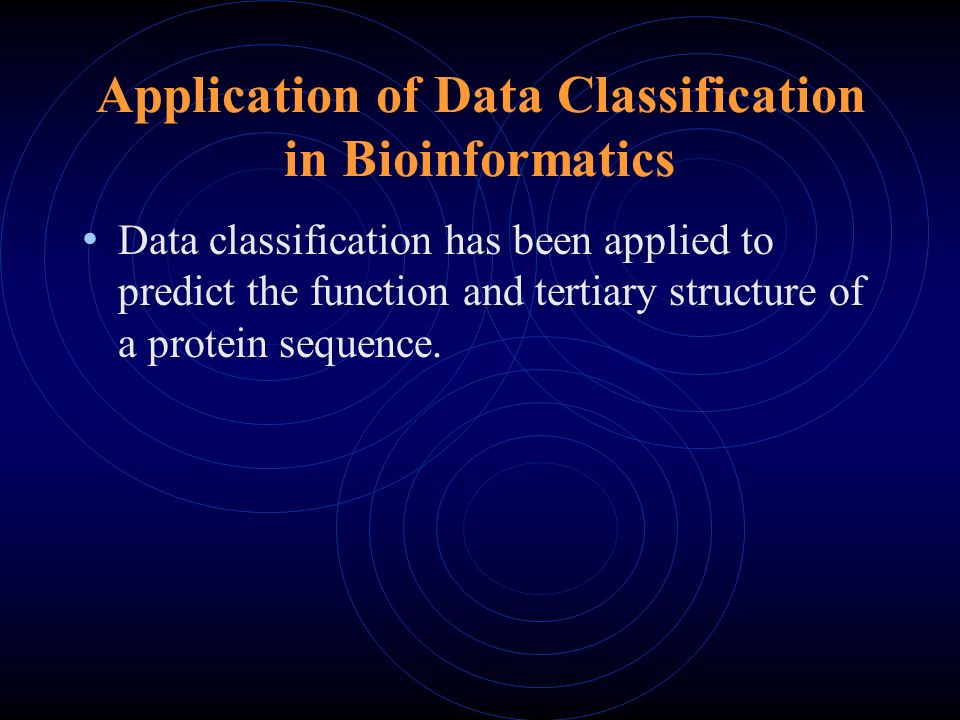 Application of Data Classification in Bioinformatics

• Data classification has been applied to predict the function and tertiary structure of a protein sequence.